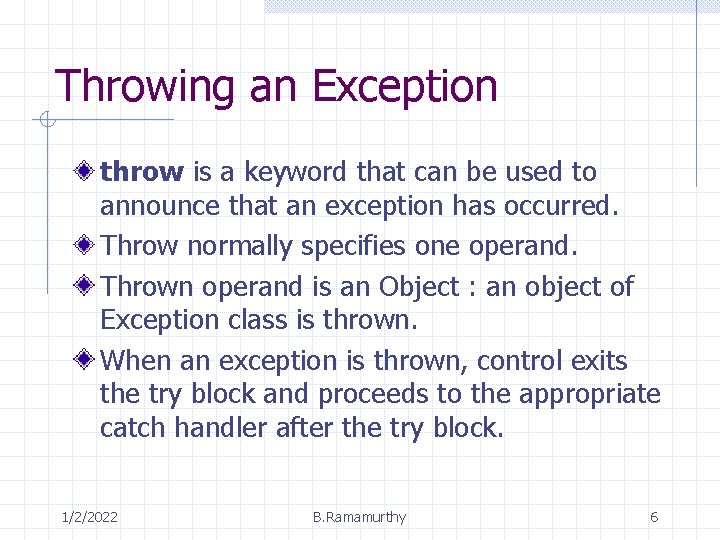 Throwing an Exception

throw is a keyword that can be used to announce that an exception has occurred.

Throw normally specifies one operand.

Thrown operand is an Object : an object of Exception class is thrown.

When an exception is thrown, control exits the try block and proceeds to the appropriate catch handler after the try block.

1/2/2022 B.Ramamurthy 6